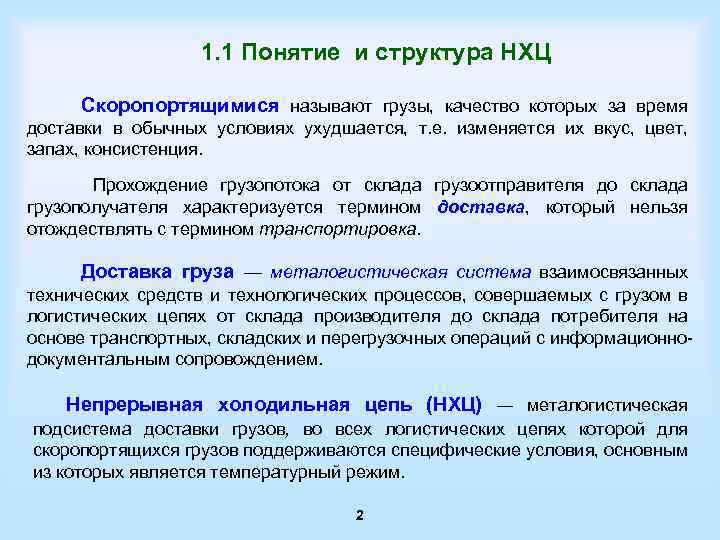 1.1 Понятие и структура НХЦ

Скоропортящимися называют грузы, качество которых за время доставки в обычных условиях ухудшается, т.е. изменяется их вкус, цвет, запах, консистенция.

Прохождение грузопотока от склада грузоотправителя до склада грузополучателя характеризуется термином доставка, который нельзя отождествлять с термином транспортировка.

Доставка груза — металогистическая система взаимосвязанных технических средств и технологических процессов, совершаемых с грузом в логистических цепях от склада производителя до склада потребителя на основе транспортных, складских и перегрузочных операций с информационно-документальным сопровождением.

Непрерывная холодильная цепь (НХЦ) — металогистическая подсистема доставки грузов, во всех логистических цепях которой для скоропортящихся грузов поддерживаются специфические условия, основным из которых является температурный режим.

2